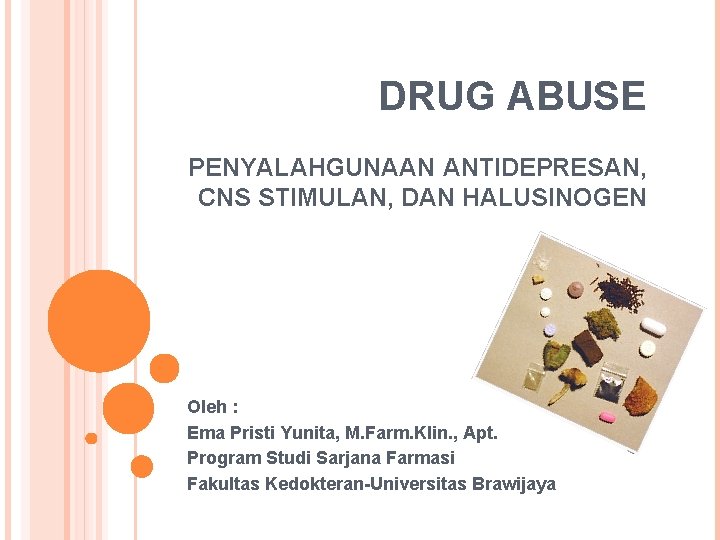 DRUG ABUSE

PENYALAHGUNAAN ANTIDEPRESAN, CNS STIMULAN, DAN HALUSINOGEN

Oleh :
Ema Pristi Yunita, M.Farm.Klin., Apt.
Program Studi Sarjana Farmasi
Fakultas Kedokteran-Universitas Brawijaya